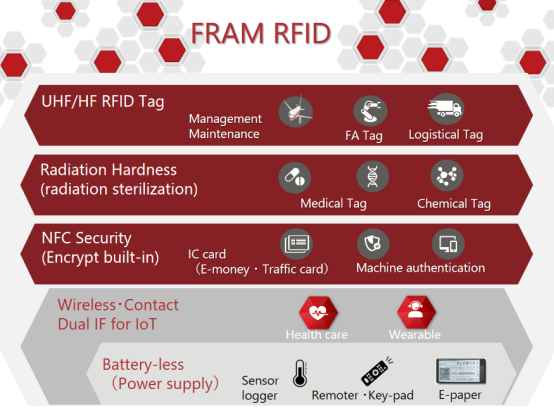 FRAM RFID

UHF/HF RFID Tag

Management Maintenance

FA Tag

Logistical Tag

Radiation Hardness (radiation sterilization)

Medical Tag

Chemical Tag

NFC Security (Encrypt built-in)

IC card （E-money・Traffic card）

Machine authentication

Wireless・Contact Dual IF for IoT

Health care

Wearable

Battery-less （Power supply）

Sensor logger

Remoter・Key-pad

E-paper